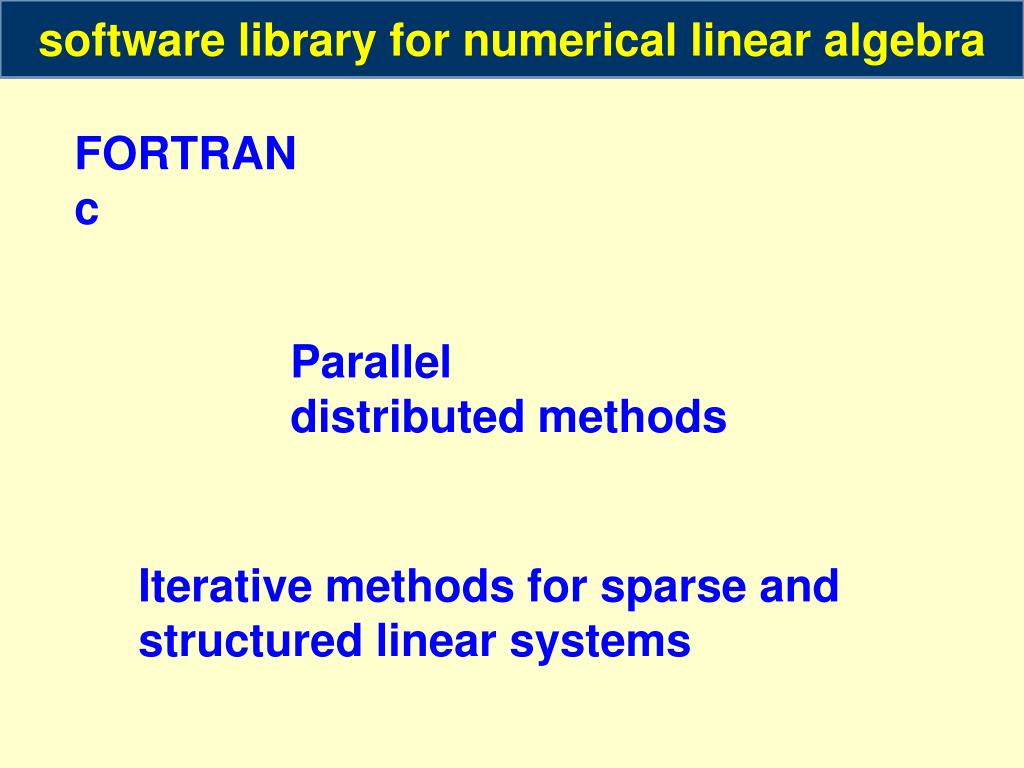 software library for numerical linear algebra

FORTRAN
c

Parallel
distributed methods

Iterative methods for sparse and structured linear systems